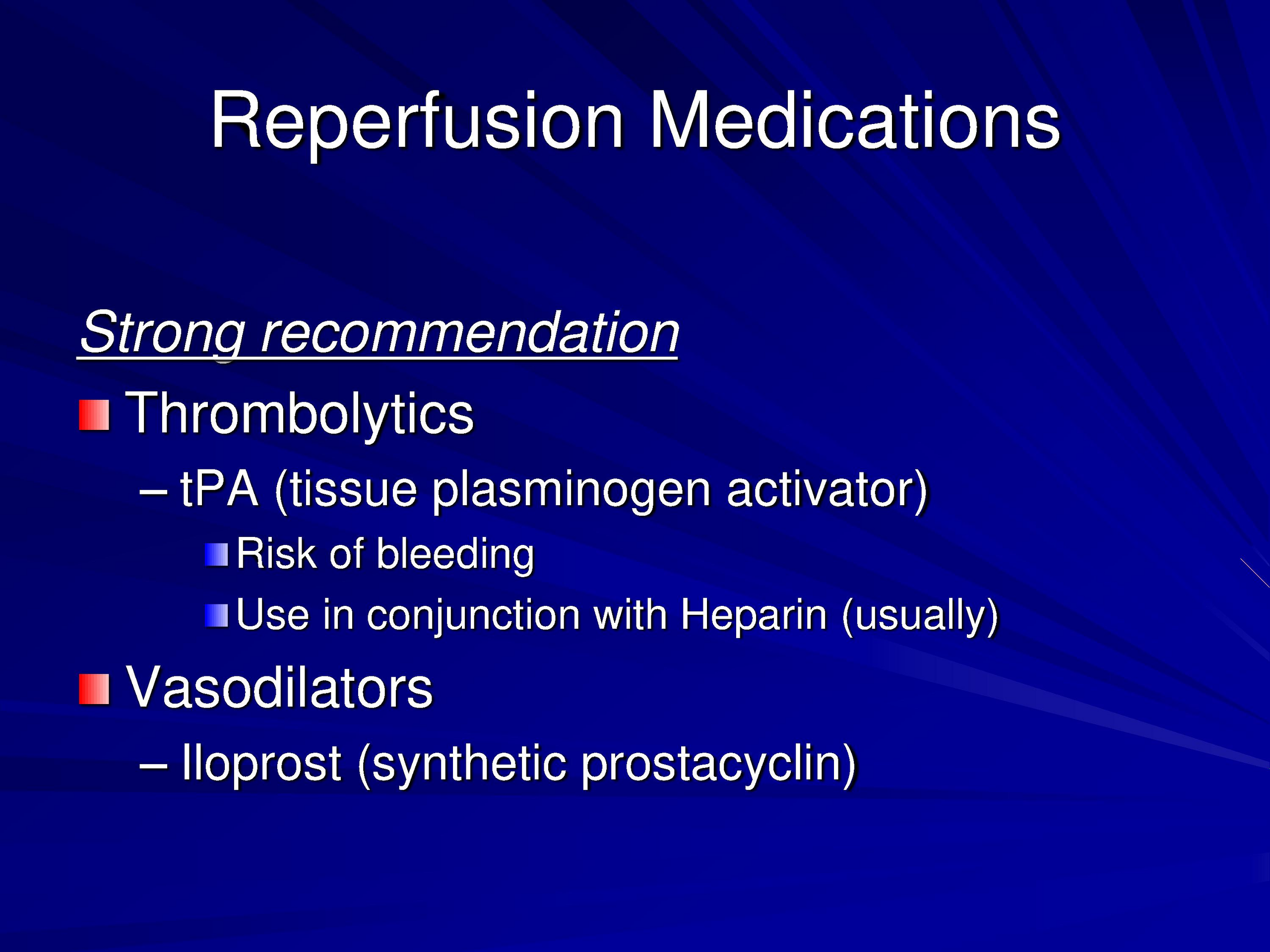 Reperfusion Medications

Strong recommendation

Thrombolytics

– tPA (tissue plasminogen activator)

Risk of bleeding

Use in conjunction with Heparin (usually)

Vasodilators

– Iloprost (synthetic prostacyclin)